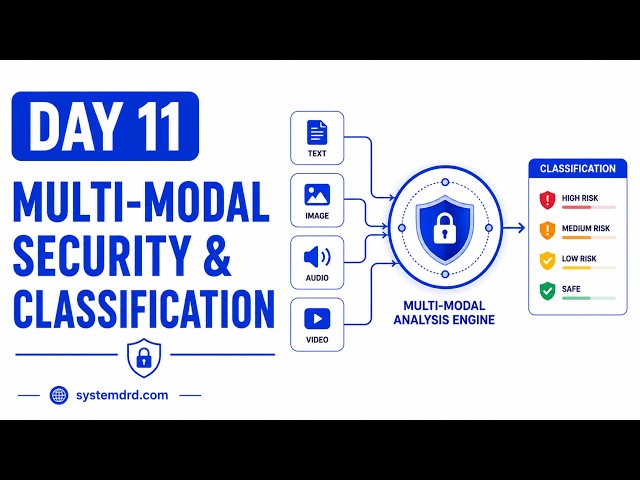 DAY 11

MULTI-MODAL SECURITY & CLASSIFICATION

systemdrd.com

TEXT

IMAGE

AUDIO

VIDEO

MULTI-MODAL ANALYSIS ENGINE

CLASSIFICATION

HIGH RISK

MEDIUM RISK

LOW RISK

SAFE